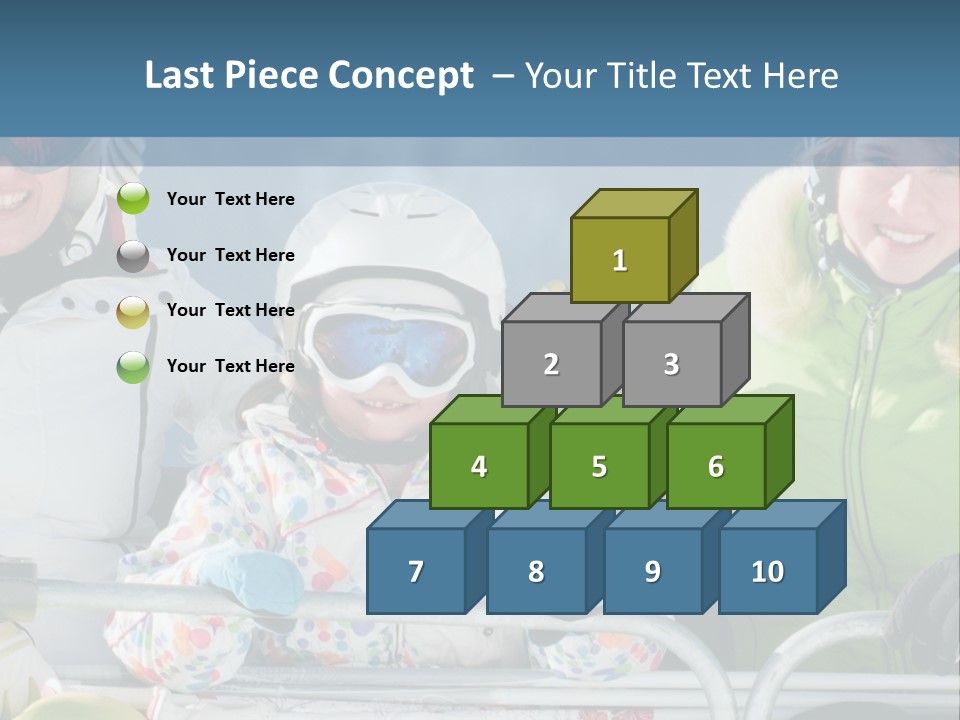 Last Piece Concept – Your Title Text Here

Your Text Here

Your Text Here

Your Text Here

Your Text Here

1

2

3

4

5

6

7

8

9

10